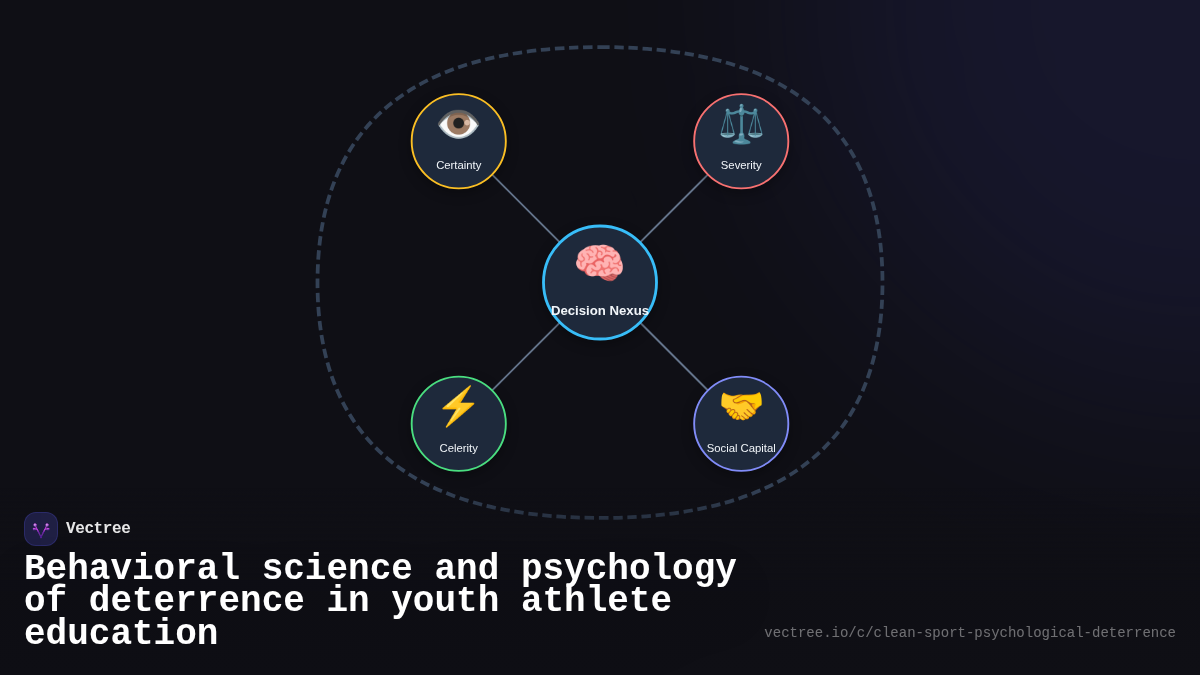 Certainty

Severity

Decision Nexus

Celerity

Social Capital

Vectree

Behavioral science and psychology of deterrence in youth athlete education

vectree.io/c/clean-sport-psychological-deterrence